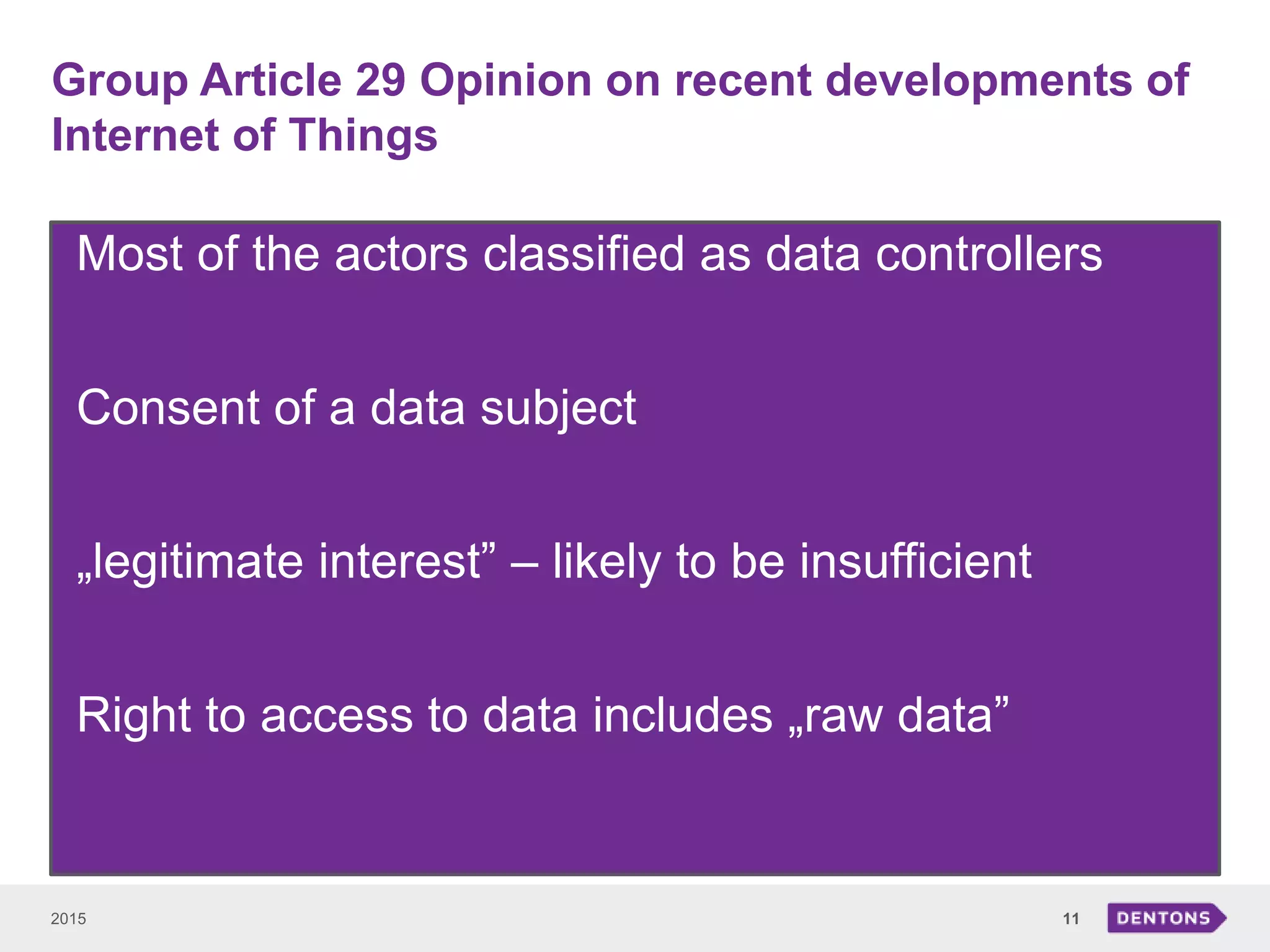 Group Article 29 Opinion on recent developments of Internet of Things

Most of the actors classified as data controllers

Consent of a data subject

„legitimate interest” – likely to be insufficient

Right to access to data includes „raw data”

2015

11

DENTONS